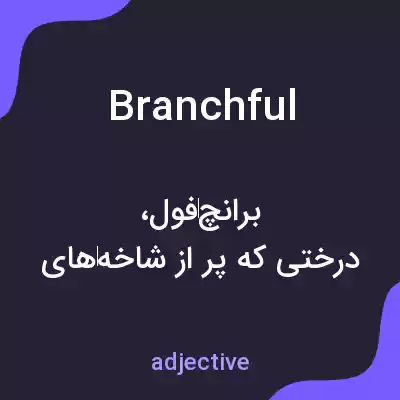 Branchful

برانچ‌فول،
درختی که پر از شاخه‌های

adjective